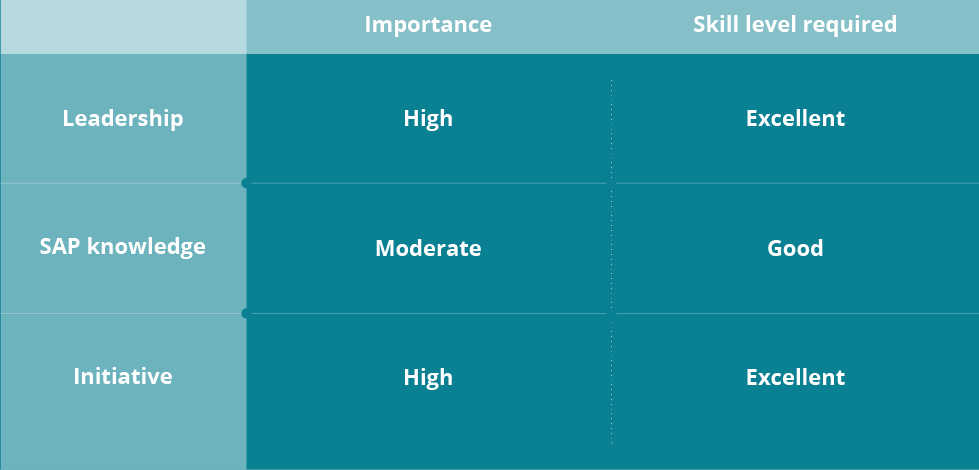 |  | Importance | Skill level required |
|---|---|---|
| Leadership | High | Excellent |
| SAP knowledge | Moderate | Good |
| Initiative | High | Excellent |